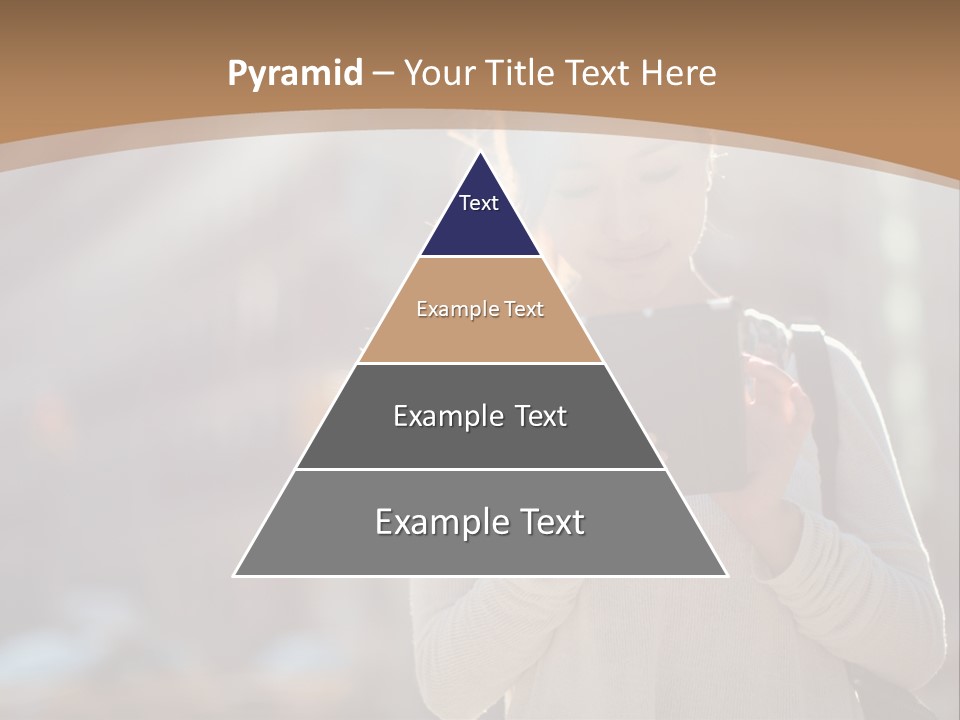 Pyramid – Your Title Text Here

Text

Example Text

Example Text

Example Text